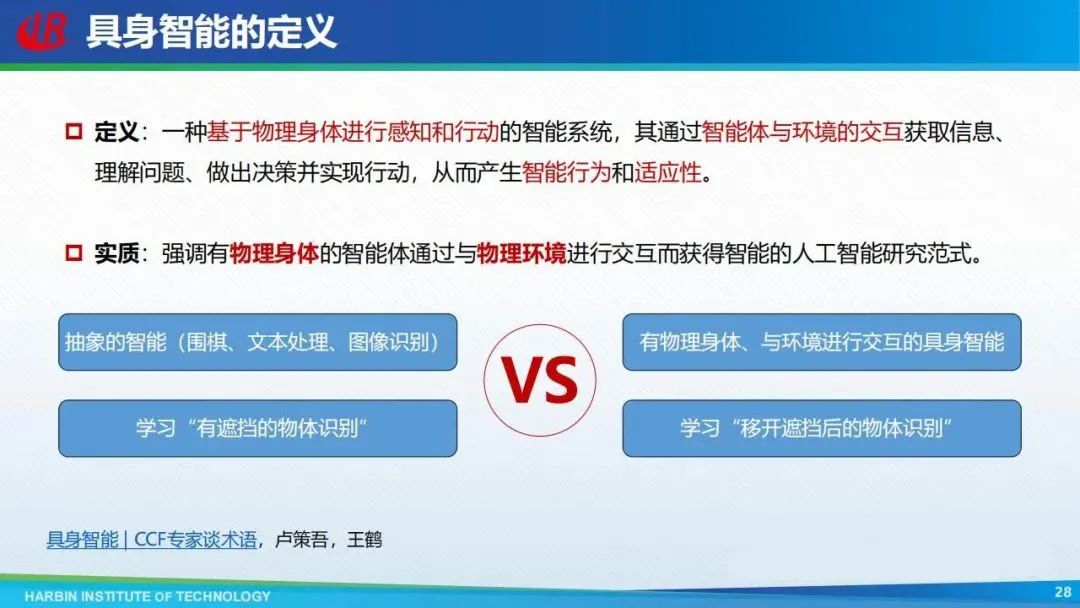 具身智能的定义

定义：一种基于物理身体进行感知和行动的智能系统，其通过智能体与环境的交互获取信息、理解问题、做出决策并实现行动，从而产生智能行为和适应性。

实质：强调有物理身体的智能体通过与物理环境进行交互而获得智能的人工智能研究范式。

抽象的智能（围棋、文本处理、图像识别）

学习“有遮挡的物体识别”

VS

有物理身体、与环境进行交互的具身智能

学习“移开遮挡后的物体识别”

具身智能 | CCF专家谈术语，卢策吾，王鹤

HARBIN INSTITUTE OF TECHNOLOGY

28